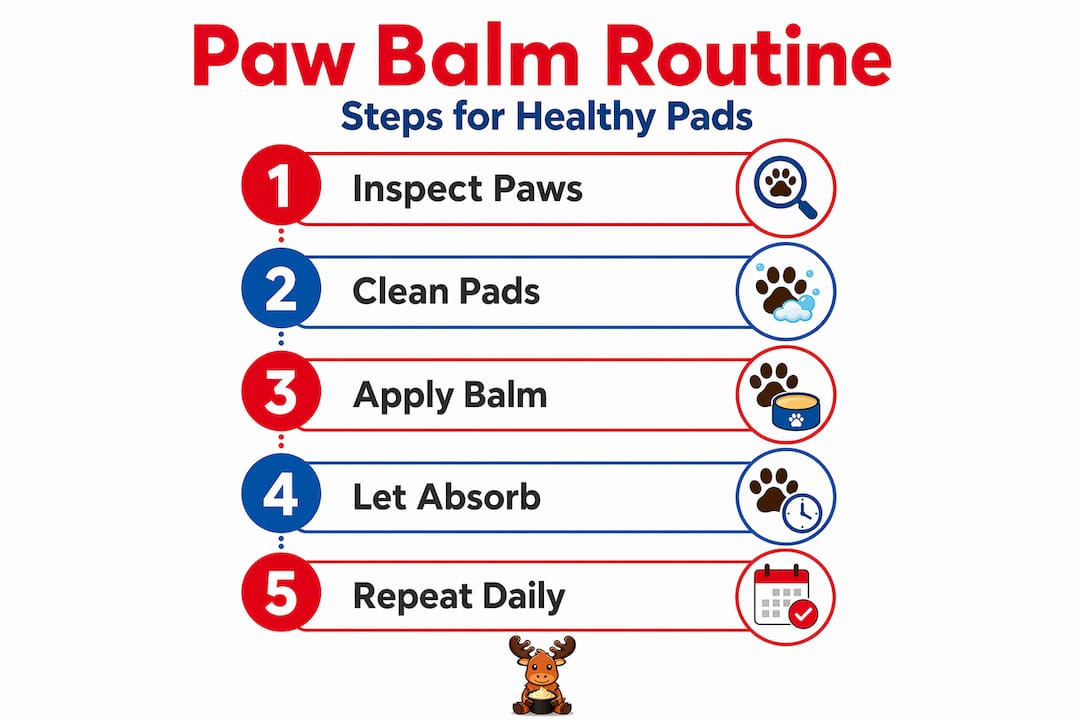 Paw Balm Routine
Steps for Healthy Pads

1 Inspect Paws

2 Clean Pads

3 Apply Balm

4 Let Absorb

5 Repeat Daily